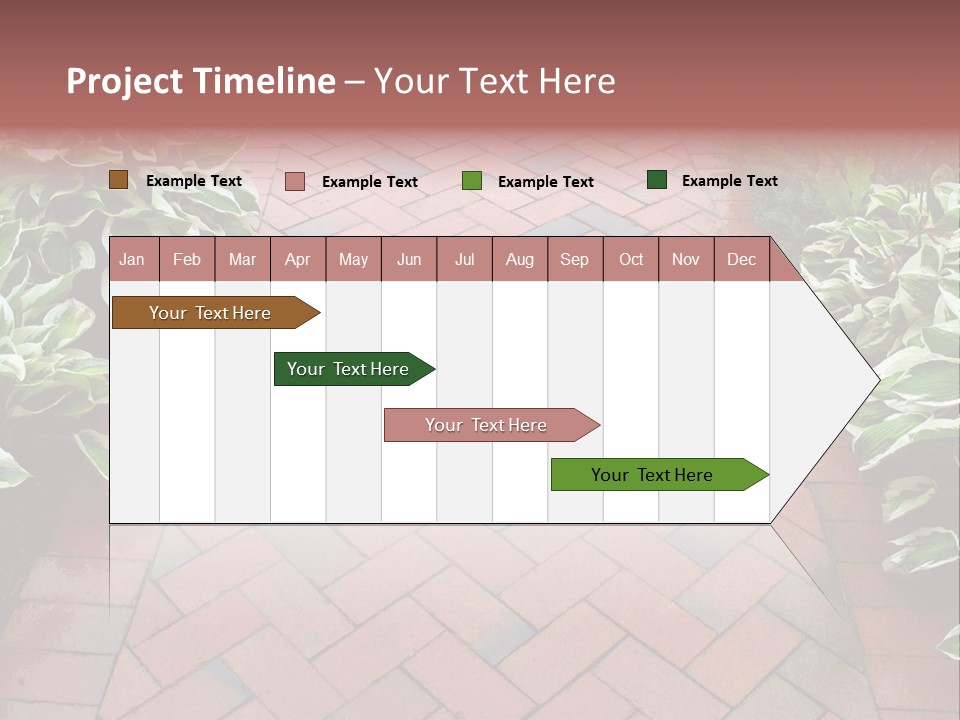 Project Timeline – Your Text Here

Example Text
Example Text
Example Text
Example Text

| Jan | Feb | Mar | Apr | May | Jun | Jul | Aug | Sep | Oct | Nov | Dec |
|---|---|---|---|---|---|---|---|---|---|---|---|

Your Text Here
Your Text Here
Your Text Here
Your Text Here